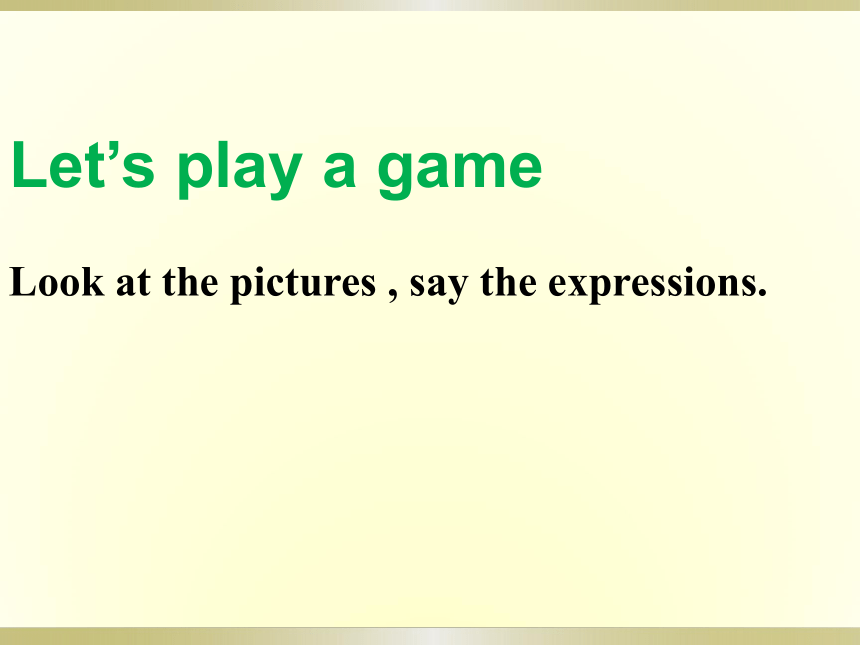 Let’s play a game

Look at the pictures , say the expressions.